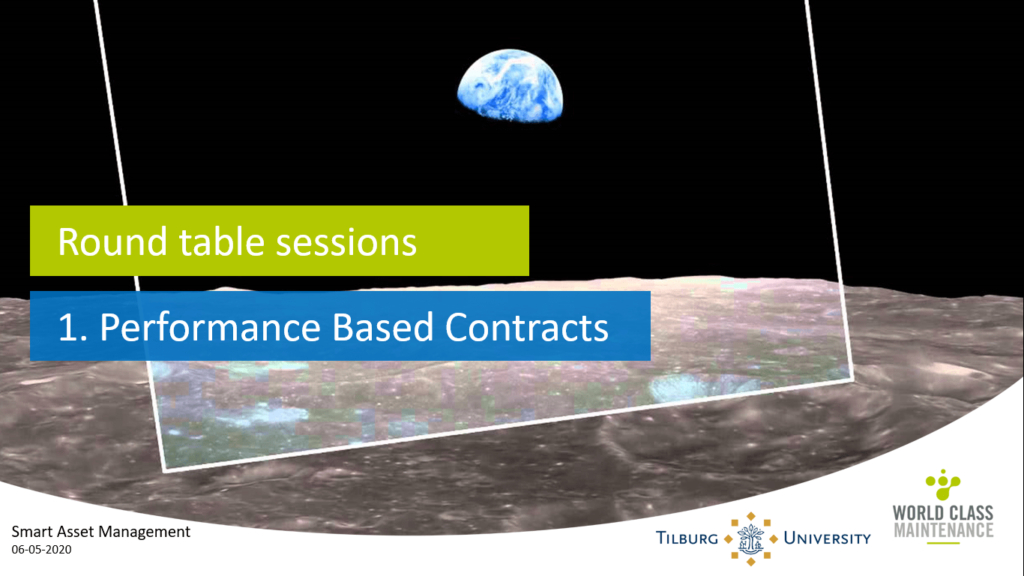 Round table sessions

1. Performance Based Contracts

Smart Asset Management
06-05-2020

TILBURG UNIVERSITY

WORLD CLASS MAINTENANCE